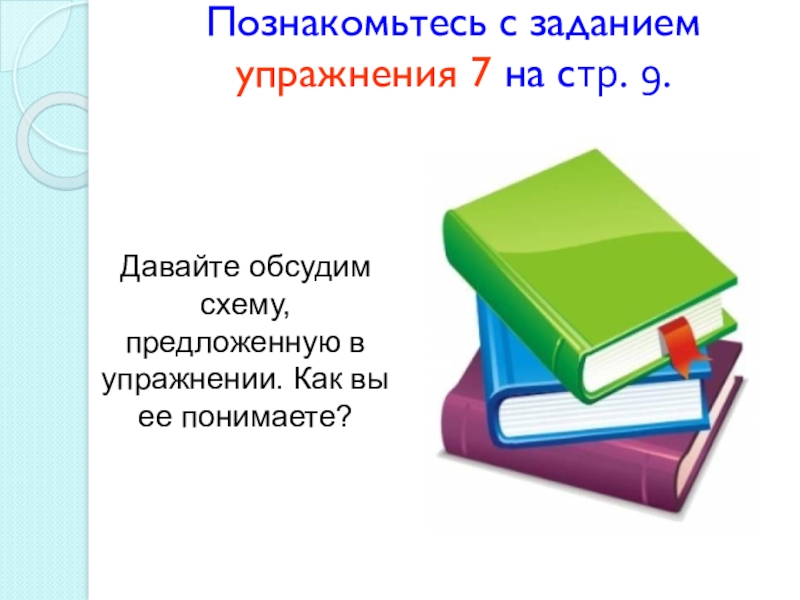 Познакомьтесь с заданием упражнения 7 на стр. 9.

Давайте обсудим схему, предложенную в упражнении. Как вы ее понимаете?